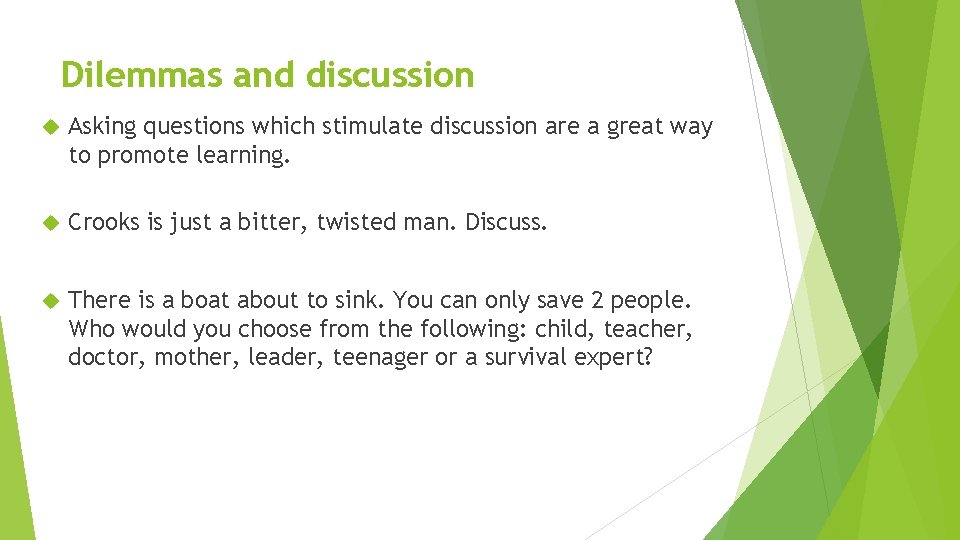 Dilemmas and discussion

Asking questions which stimulate discussion are a great way to promote learning.

Crooks is just a bitter, twisted man. Discuss.

There is a boat about to sink. You can only save 2 people. Who would you choose from the following: child, teacher, doctor, mother, leader, teenager or a survival expert?